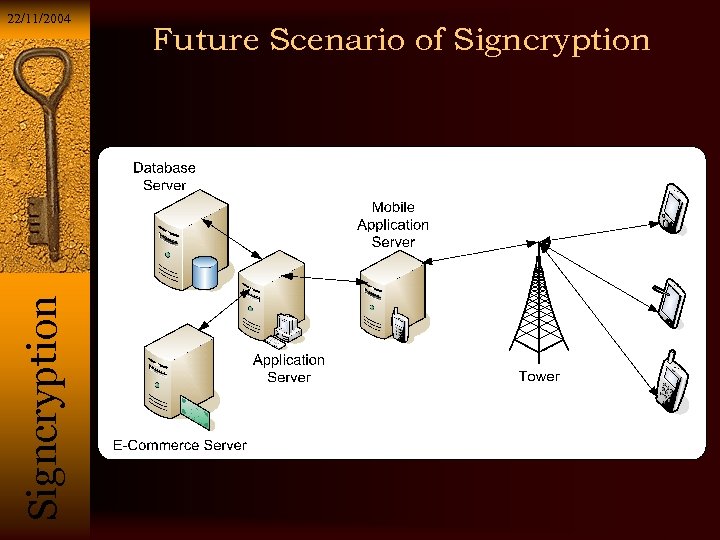 22/11/2004

Future Scenario of Signcryption

Signcryption

Database Server

Mobile Application Server

Application Server

Tower

E-Commerce Server